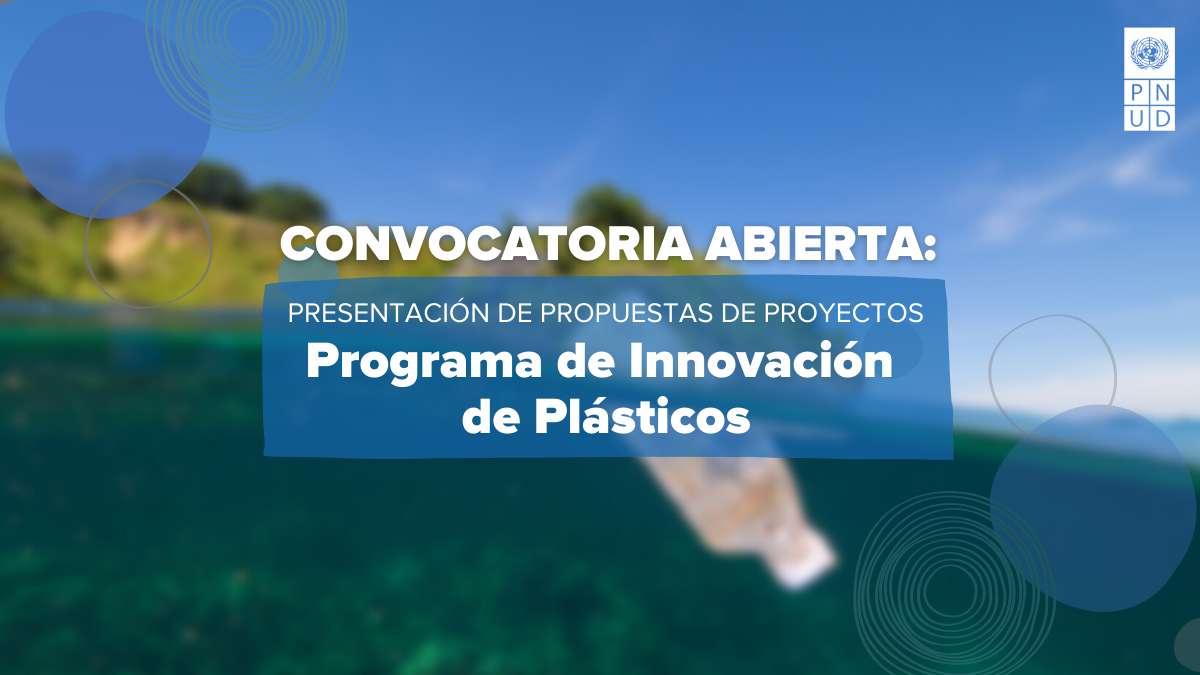 PNUD

CONVOCATORIA ABIERTA:

PRESENTACIÓN DE PROPUESTAS DE PROYECTOS

Programa de Innovación de Plásticos